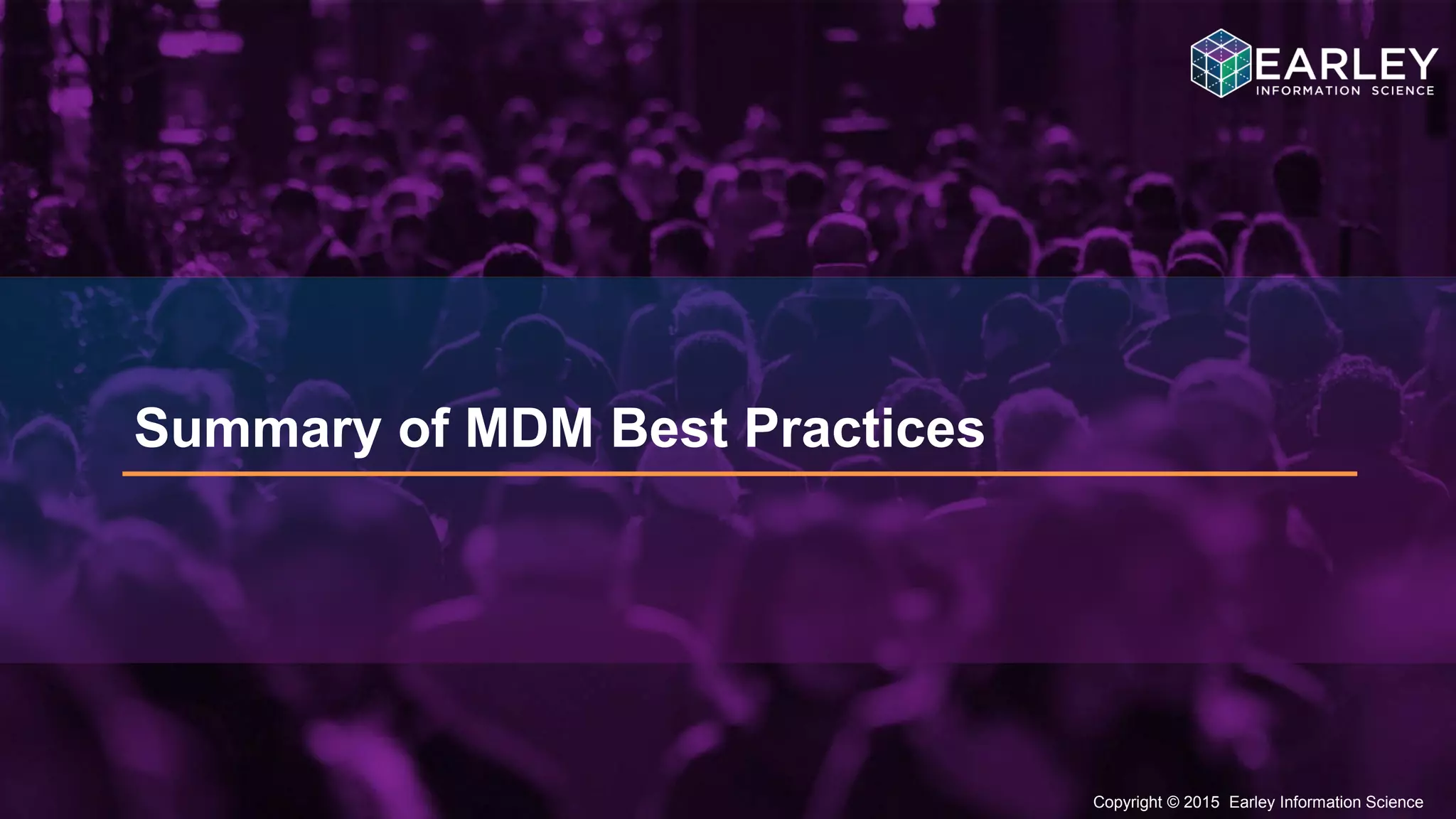 EARLEY
INFORMATION SCIENCE

Summary of MDM Best Practices

Copyright © 2015 Earley Information Science